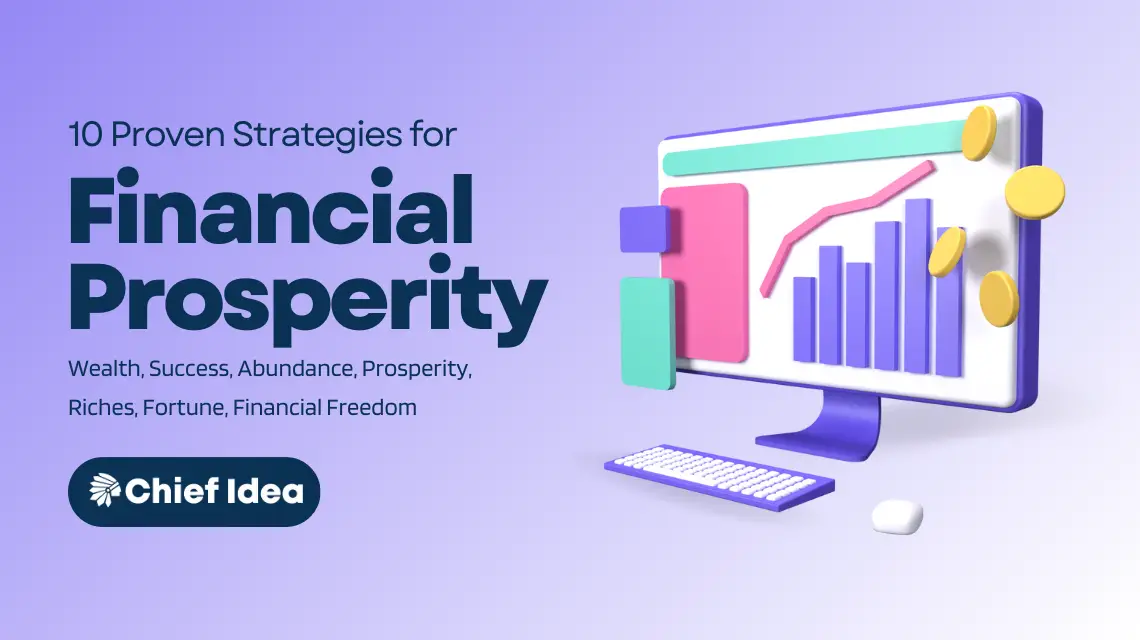 10 Proven Strategies for

Financial Prosperity

Wealth, Success, Abundance, Prosperity, Riches, Fortune, Financial Freedom

Chief Idea